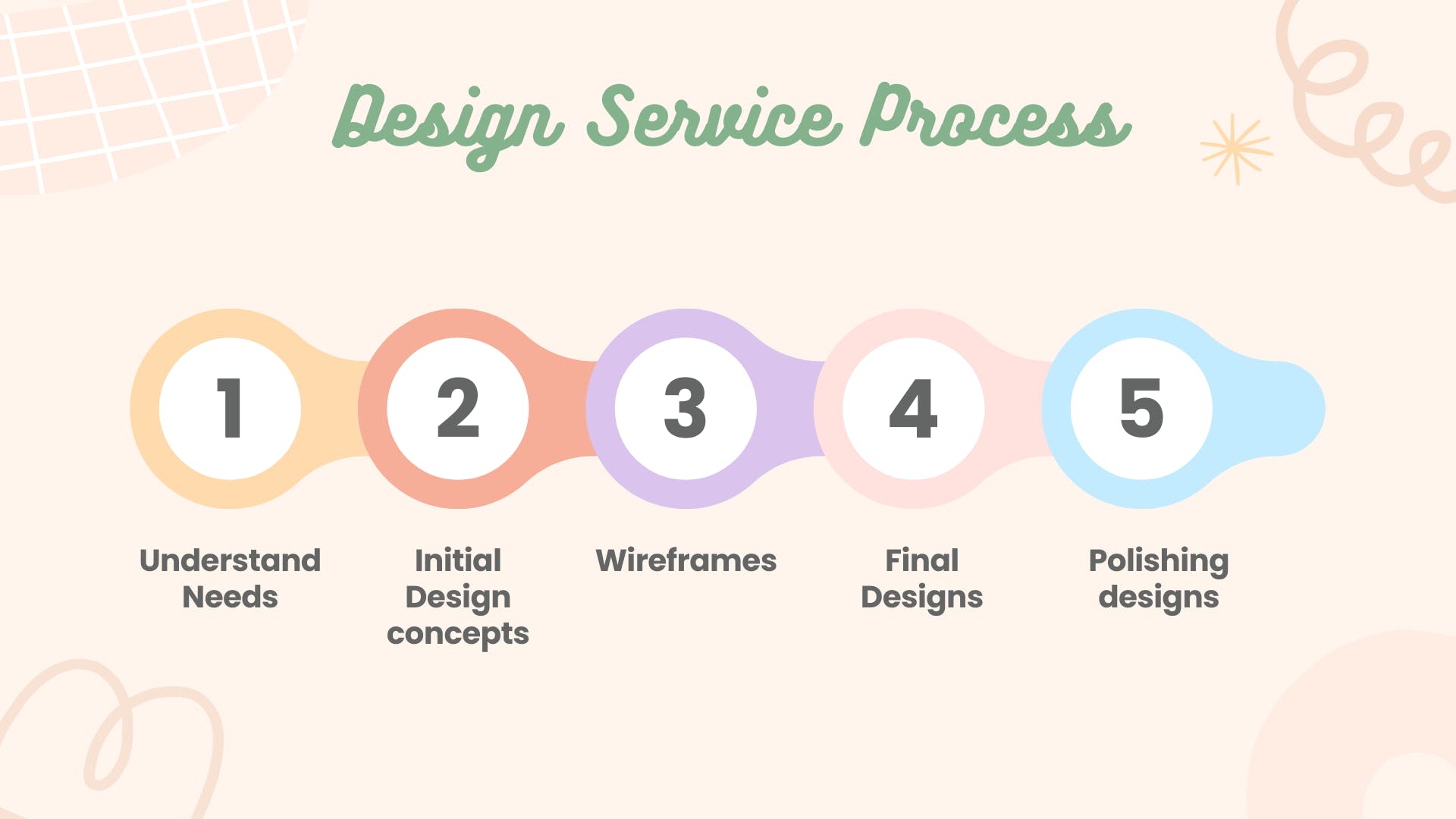 Design Service Process

1

2

3

4

5

Understand Needs

Initial Design concepts

Wireframes

Final Designs

Polishing designs